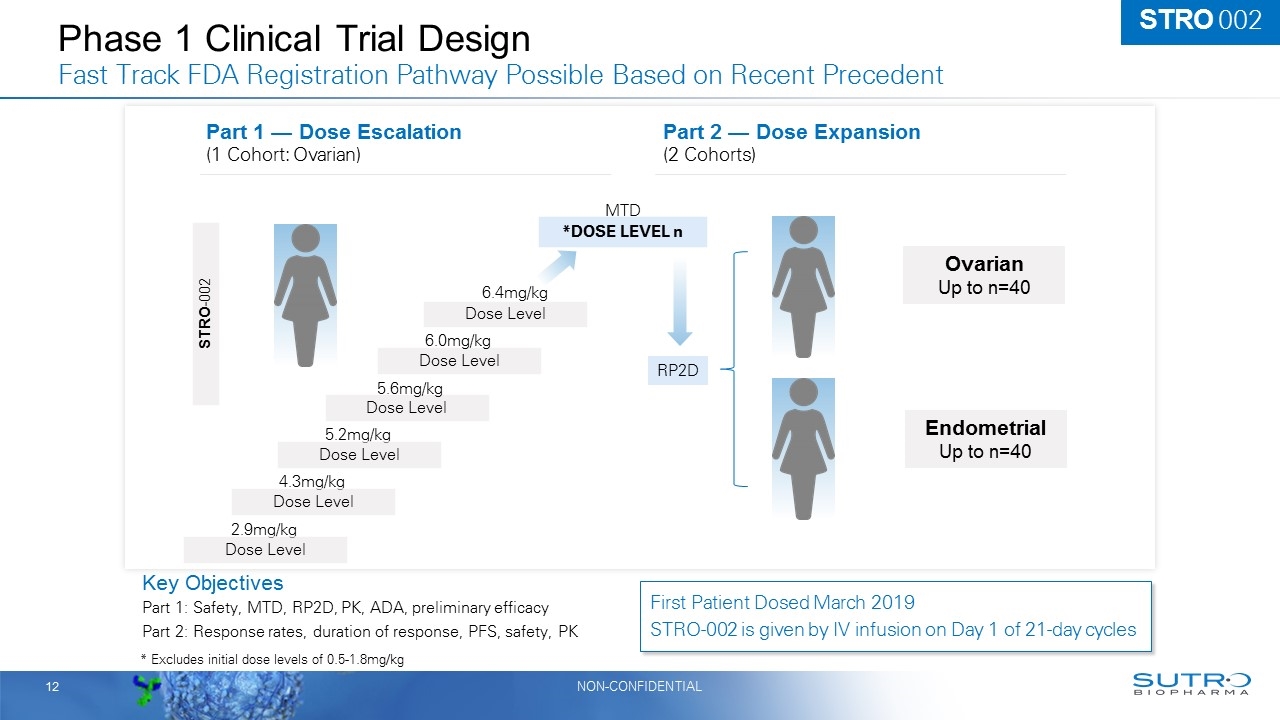 STRO 002

Phase 1 Clinical Trial Design
Fast Track FDA Registration Pathway Possible Based on Recent Precedent

Part 1 — Dose Escalation
(1 Cohort: Ovarian)

Part 2 — Dose Expansion
(2 Cohorts)

STRO-002

MTD
*DOSE LEVEL n

6.4mg/kg
Dose Level

6.0mg/kg
Dose Level

5.6mg/kg
Dose Level

5.2mg/kg
Dose Level

4.3mg/kg
Dose Level

2.9mg/kg
Dose Level

RP2D

Ovarian
Up to n=40

Endometrial
Up to n=40

Key Objectives
Part 1: Safety, MTD, RP2D, PK, ADA, preliminary efficacy
Part 2: Response rates, duration of response, PFS, safety, PK

* Excludes initial dose levels of 0.5-1.8mg/kg

First Patient Dosed March 2019
STRO-002 is given by IV infusion on Day 1 of 21-day cycles

12

NON-CONFIDENTIAL

SUTRO BIOPHARMA